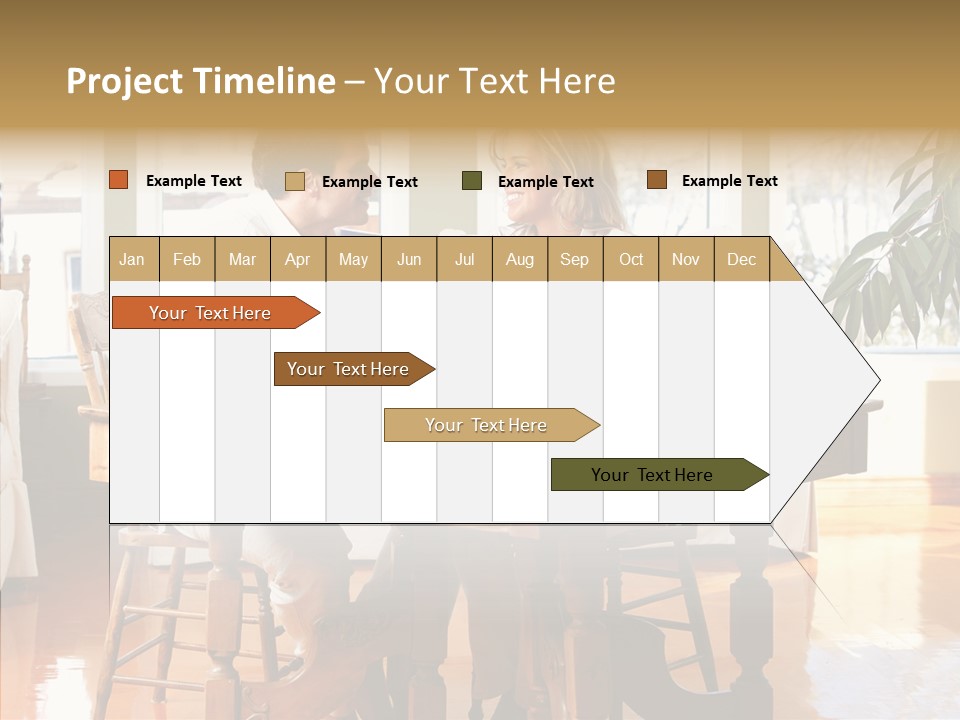 Project Timeline – Your Text Here

Example Text

Example Text

Example Text

Example Text

| Jan | Feb | Mar | Apr | May | Jun | Jul | Aug | Sep | Oct | Nov | Dec |
|---|---|---|---|---|---|---|---|---|---|---|---|

Your Text Here

Your Text Here

Your Text Here

Your Text Here